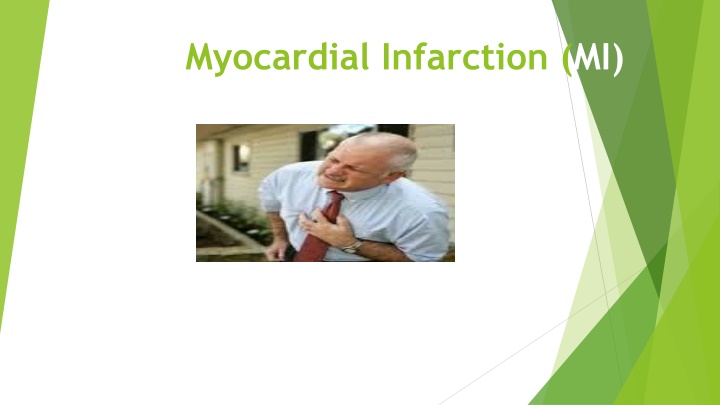 Myocardial Infarction (MI)